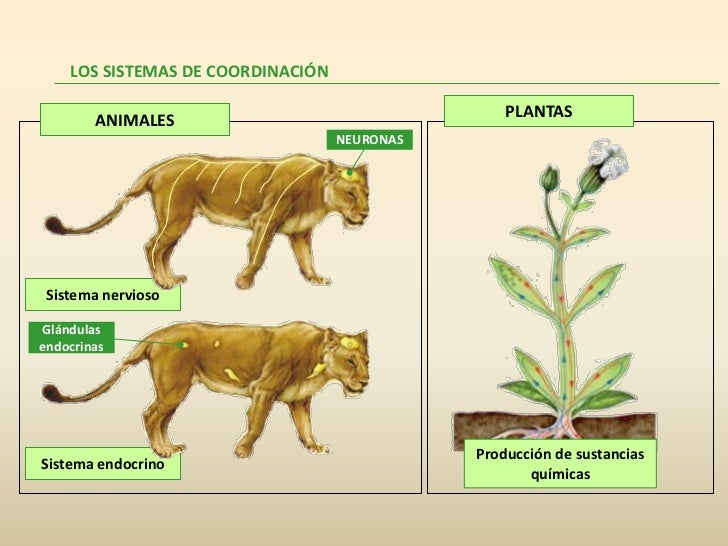 LOS SISTEMAS DE COORDINACIÓN

ANIMALES

NEURONAS

Sistema nervioso

Glándulas endocrinas

Sistema endocrino

PLANTAS

Producción de sustancias químicas